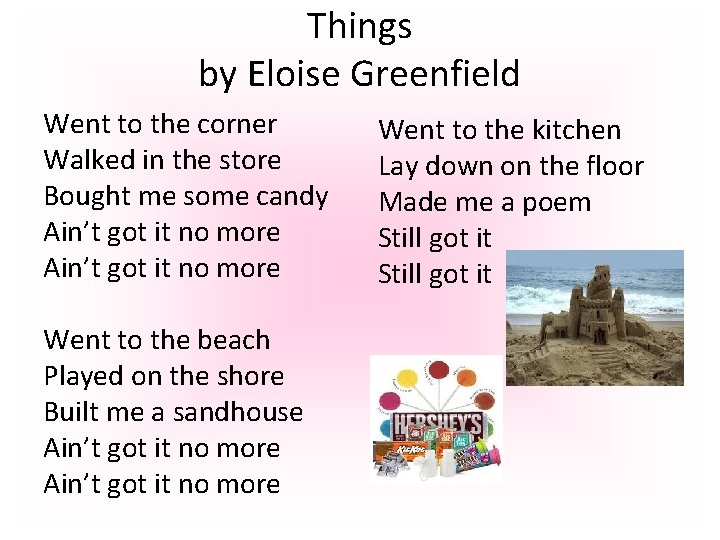 Things
by Eloise Greenfield

Went to the corner
Walked in the store
Bought me some candy
Ain't got it no more
Ain't got it no more

Went to the beach
Played on the shore
Built me a sandhouse
Ain't got it no more
Ain't got it no more

Went to the kitchen
Lay down on the floor
Made me a poem
Still got it
Still got it

HERSHEY'S
KitKat